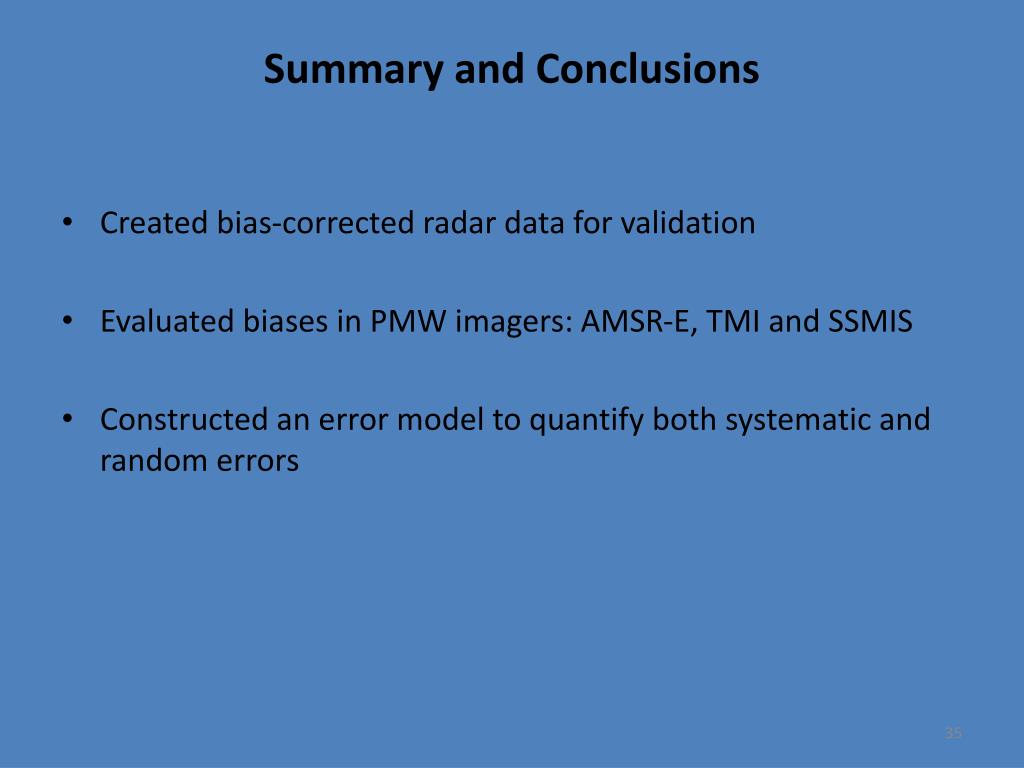 Summary and Conclusions

• Created bias-corrected radar data for validation

• Evaluated biases in PMW imagers: AMSR-E, TMI and SSMIS

• Constructed an error model to quantify both systematic and random errors

35